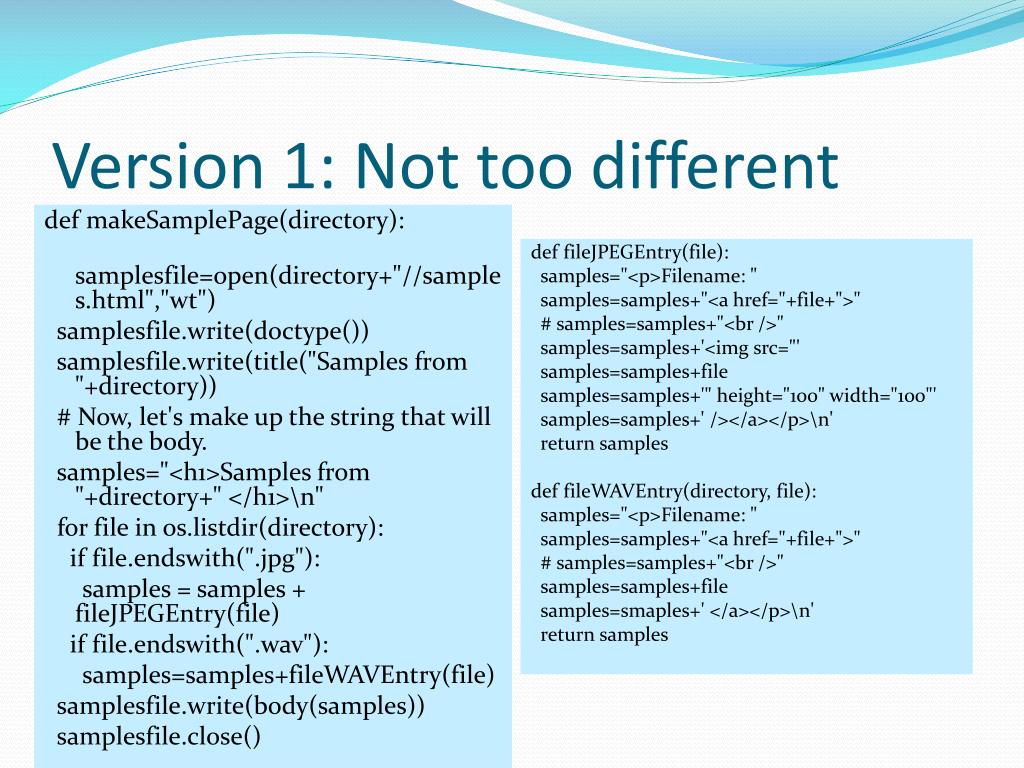 Version 1: Not too different

def makeSamplePage(directory):
samplesfile=open(directory+"//samples.html","wt")
samplesfile.write(doctype())
samplesfile.write(title("Samples from "+directory))
# Now, let's make up the string that will be the body.
samples="<h1>Samples from "+directory+" </h1>\n"
for file in os.listdir(directory):
if file.endswith(".jpg"):
samples = samples + fileJPEGEntry(file)
if file.endswith(".wav"):
samples=samples+fileWAVEntry(file)
samplesfile.write(body(samples))
samplesfile.close()

def fileJPEGEntry(file):
samples="<p>Filename: "
samples=samples+"<a href="+file+">"
# samples=samples+"<br />"
samples=samples+'<img src="'
samples=samples+file
samples=samples+'" height="100" width="100"'
samples=samples+' /></a></p>\n'
return samples

def fileWAVEntry(directory, file):
samples="<p>Filename: "
samples=samples+"<a href="+file+">"
# samples=samples+"<br />"
samples=samples+file
samples=smaples+' </a></p>\n'
return samples